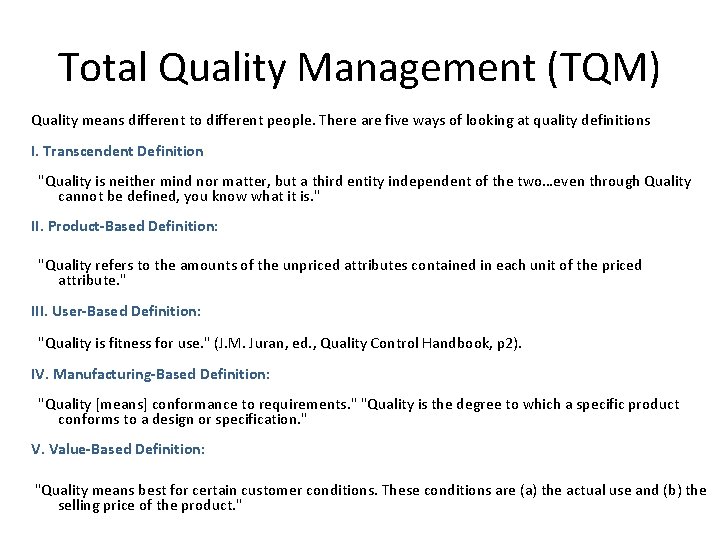 Total Quality Management (TQM)

Quality means different to different people. There are five ways of looking at quality definitions

I. Transcendent Definition

"Quality is neither mind nor matter, but a third entity independent of the two…even through Quality cannot be defined, you know what it is."

II. Product-Based Definition:

"Quality refers to the amounts of the unpriced attributes contained in each unit of the priced attribute."

III. User-Based Definition:

"Quality is fitness for use." (J.M. Juran, ed., Quality Control Handbook, p2).

IV. Manufacturing-Based Definition:

"Quality [means] conformance to requirements." "Quality is the degree to which a specific product conforms to a design or specification."

V. Value-Based Definition:

"Quality means best for certain customer conditions. These conditions are (a) the actual use and (b) the selling price of the product."